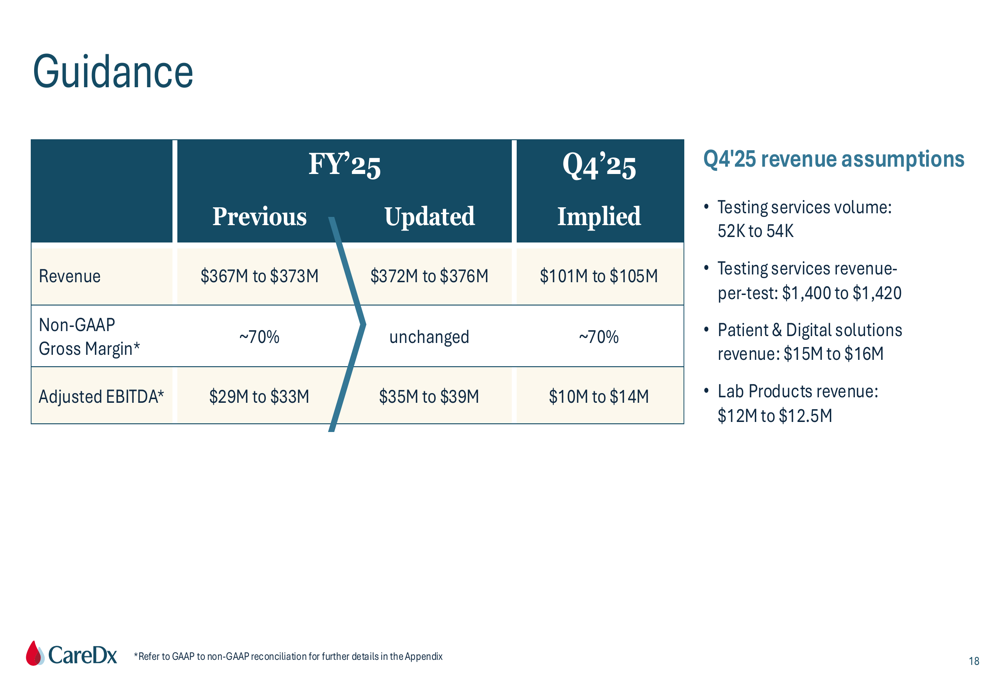 Guidance

| | FY'25 Previous | FY'25 Updated | Q4'25 Implied |
|---|---|---|---|
| Revenue | \$367M to \$373M | \$372M to \$376M | \$101M to \$105M |
| Non-GAAP Gross Margin* | ~70% | unchanged | ~70% |
| Adjusted EBITDA* | \$29M to \$33M | \$35M to \$39M | \$10M to \$14M |

Q4'25 revenue assumptions

• Testing services volume: 52K to 54K

• Testing services revenue-per-test: \$1,400 to \$1,420

• Patient & Digital solutions revenue: \$15M to \$16M

• Lab Products revenue: \$12M to \$12.5M

CareDx

*Refer to GAAP to non-GAAP reconciliation for further details in the Appendix

18